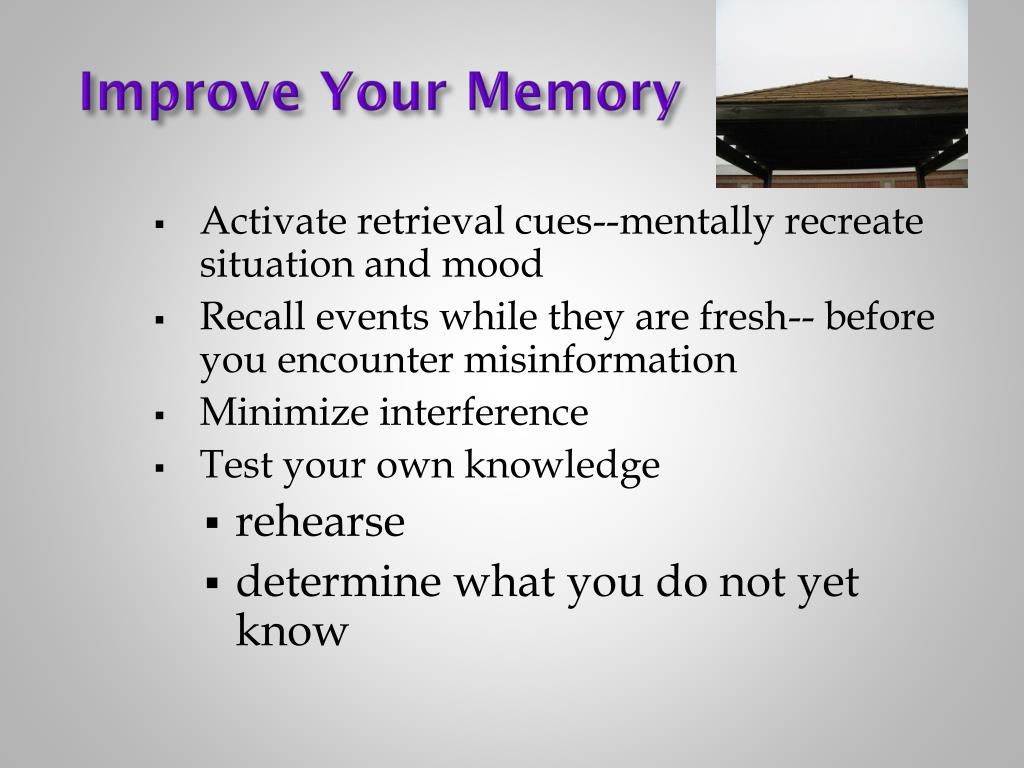 Improve Your Memory

▪ Activate retrieval cues--mentally recreate situation and mood
▪ Recall events while they are fresh-- before you encounter misinformation
▪ Minimize interference
▪ Test your own knowledge
  ▪ rehearse
  ▪ determine what you do not yet know